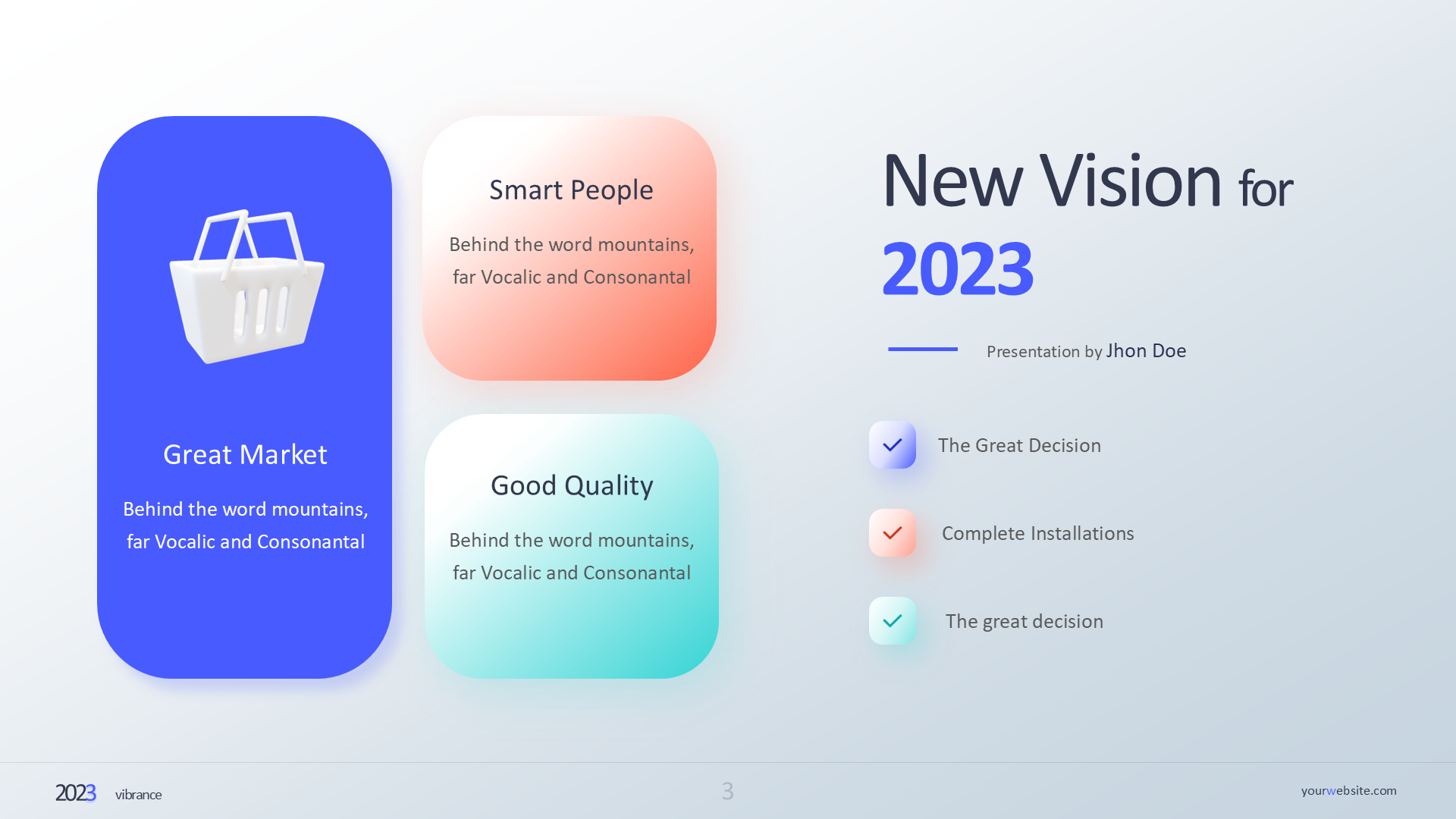 Great Market

Behind the word mountains, far Vocalic and Consonantal

Smart People

Behind the word mountains, far Vocalic and Consonantal

Good Quality

Behind the word mountains, far Vocalic and Consonantal

New Vision for 2023

Presentation by Jhon Doe

The Great Decision

Complete Installations

The great decision

2023 vibrance

3

yourwebsite.com